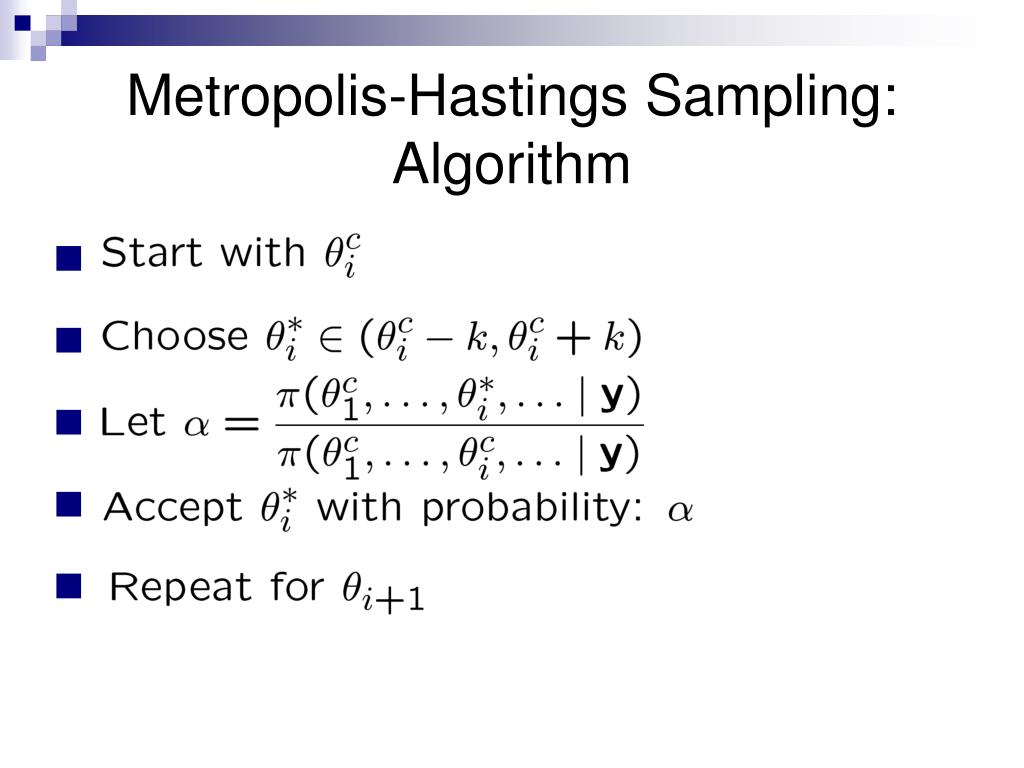 Metropolis-Hastings Sampling: Algorithm

Start with $\theta_i^c$

Choose $\theta_i^* \in (\theta_i^c - k, \theta_i^c + k)$

Let $\alpha = \frac{\pi(\theta_1^c, \ldots, \theta_i^*, \ldots \mid \mathbf{y})}{\pi(\theta_1^c, \ldots, \theta_i^c, \ldots \mid \mathbf{y})}$

Accept $\theta_i^*$ with probability: $\alpha$

Repeat for $\theta_{i+1}$